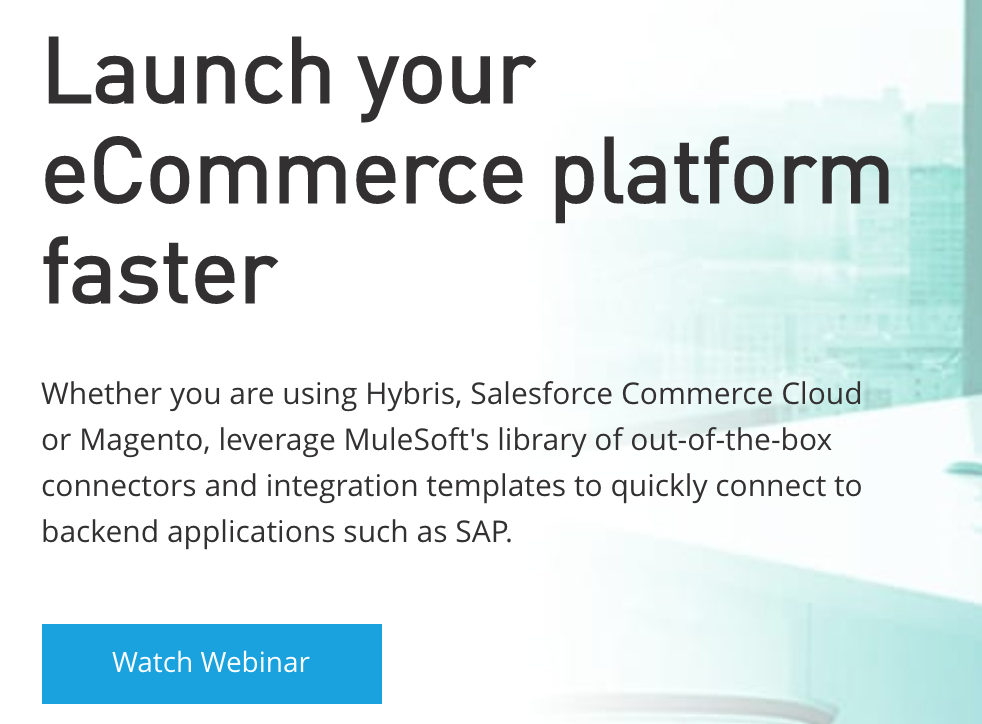 Launch your eCommerce platform faster

Whether you are using Hybris, Salesforce Commerce Cloud or Magento, leverage MuleSoft's library of out-of-the-box connectors and integration templates to quickly connect to backend applications such as SAP.

Watch Webinar